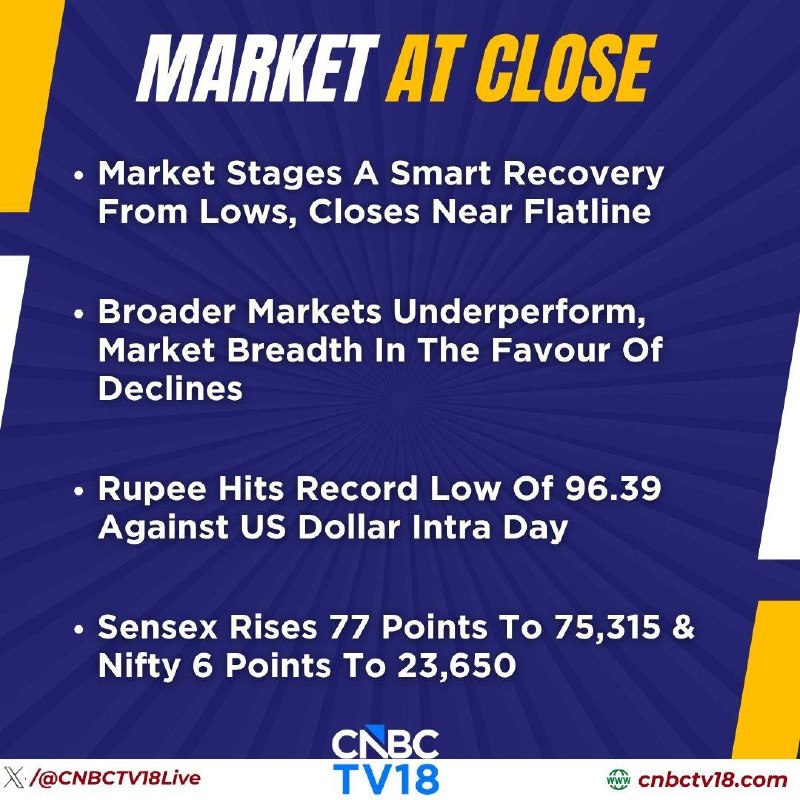 MARKET AT CLOSE

• Market Stages A Smart Recovery From Lows, Closes Near Flatline

• Broader Markets Underperform, Market Breadth In The Favour Of Declines

• Rupee Hits Record Low Of 96.39 Against US Dollar Intra Day

• Sensex Rises 77 Points To 75,315 & Nifty 6 Points To 23,650

CNBC TV18

/@CNBCTV18Live

cnbctv18.com